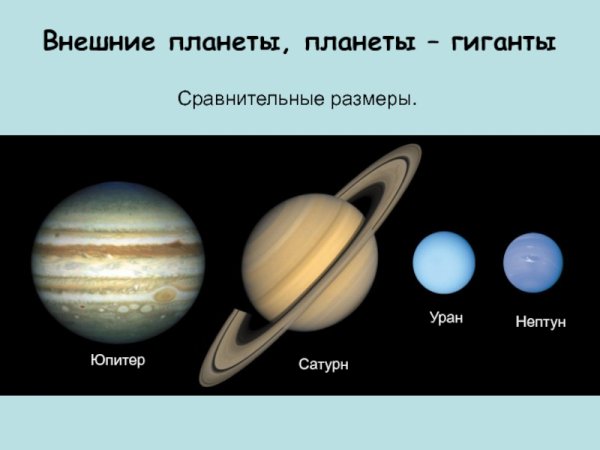 Внешние планеты, планеты – гиганты

Сравнительные размеры.

Юпитер

Сатурн

Уран

Нептун